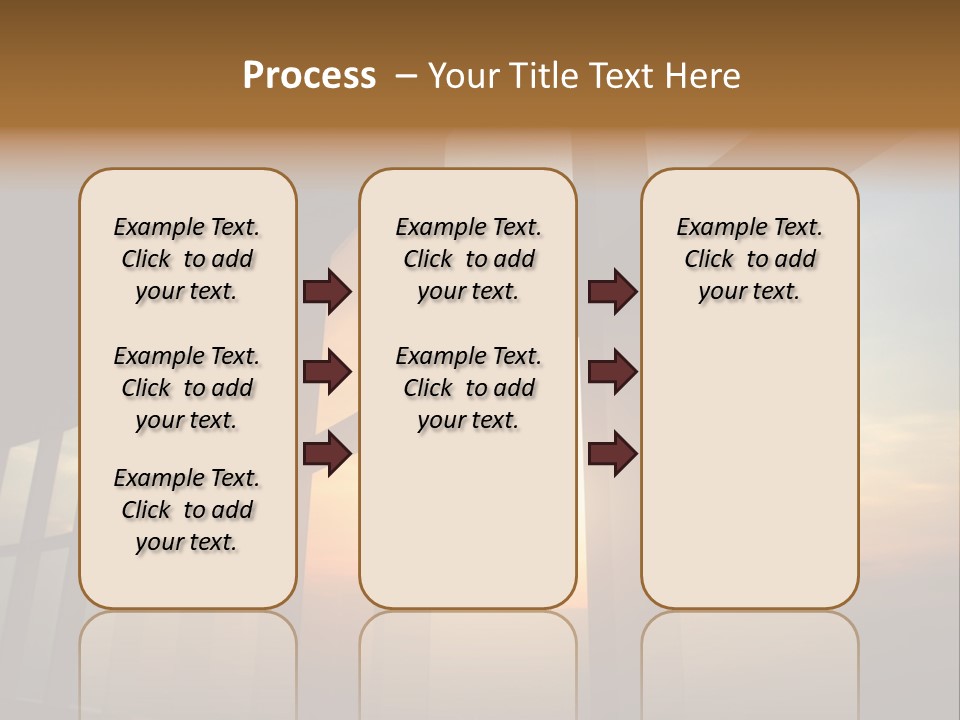 Process – Your Title Text Here

Example Text. Click to add your text.

Example Text. Click to add your text.

Example Text. Click to add your text.

Example Text. Click to add your text.

Example Text. Click to add your text.

Example Text. Click to add your text.